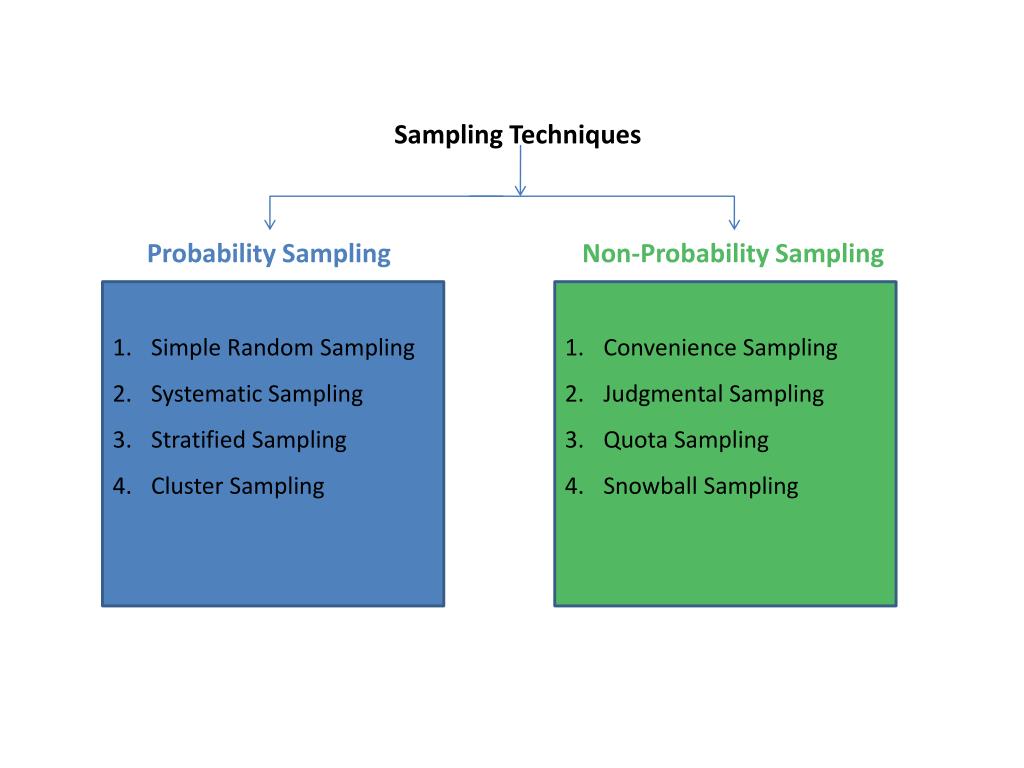 Sampling Techniques

Probability Sampling

1. Simple Random Sampling
2. Systematic Sampling
3. Stratified Sampling
4. Cluster Sampling

Non-Probability Sampling

1. Convenience Sampling
2. Judgmental Sampling
3. Quota Sampling
4. Snowball Sampling